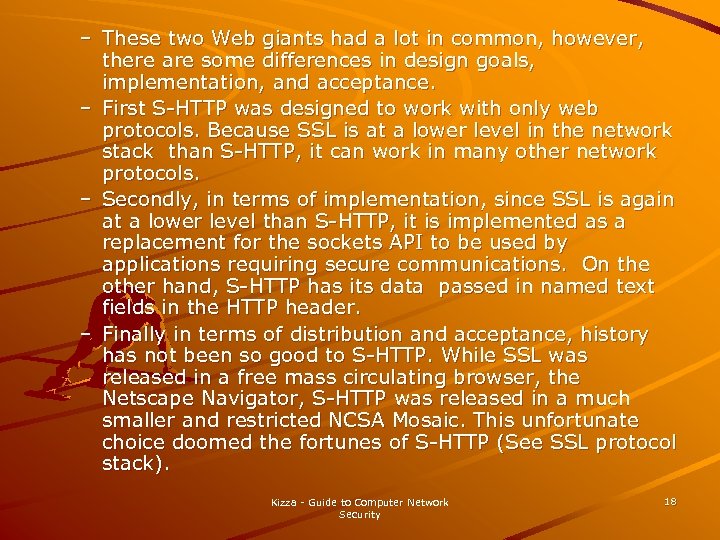 – These two Web giants had a lot in common, however, there are some differences in design goals, implementation, and acceptance.

– First S-HTTP was designed to work with only web protocols. Because SSL is at a lower level in the network stack than S-HTTP, it can work in many other network protocols.

– Secondly, in terms of implementation, since SSL is again at a lower level than S-HTTP, it is implemented as a replacement for the sockets API to be used by applications requiring secure communications. On the other hand, S-HTTP has its data passed in named text fields in the HTTP header.

– Finally in terms of distribution and acceptance, history has not been so good to S-HTTP. While SSL was released in a free mass circulating browser, the Netscape Navigator, S-HTTP was released in a much smaller and restricted NCSA Mosaic. This unfortunate choice doomed the fortunes of S-HTTP (See SSL protocol stack).

Kizza - Guide to Computer Network Security

18